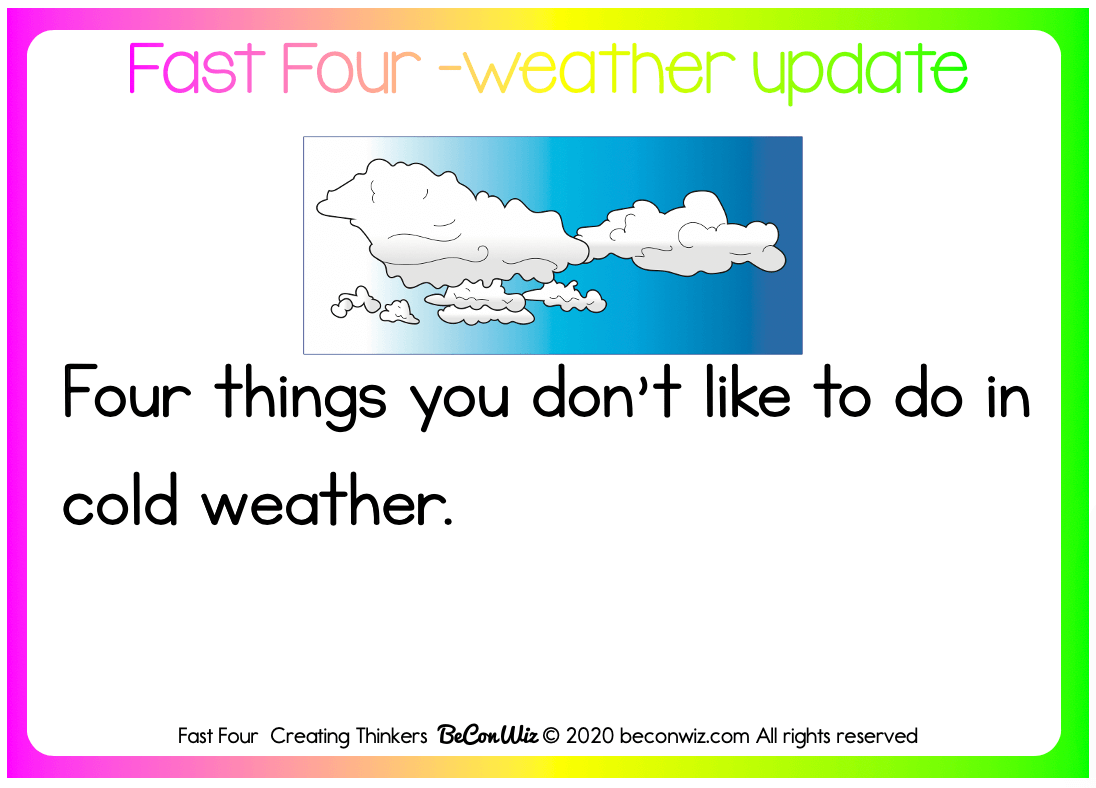 Fast Four -weather update

Four things you don't like to do in cold weather.

Fast Four Creating Thinkers BeConWiz © 2020 beconwiz.com All rights reserved